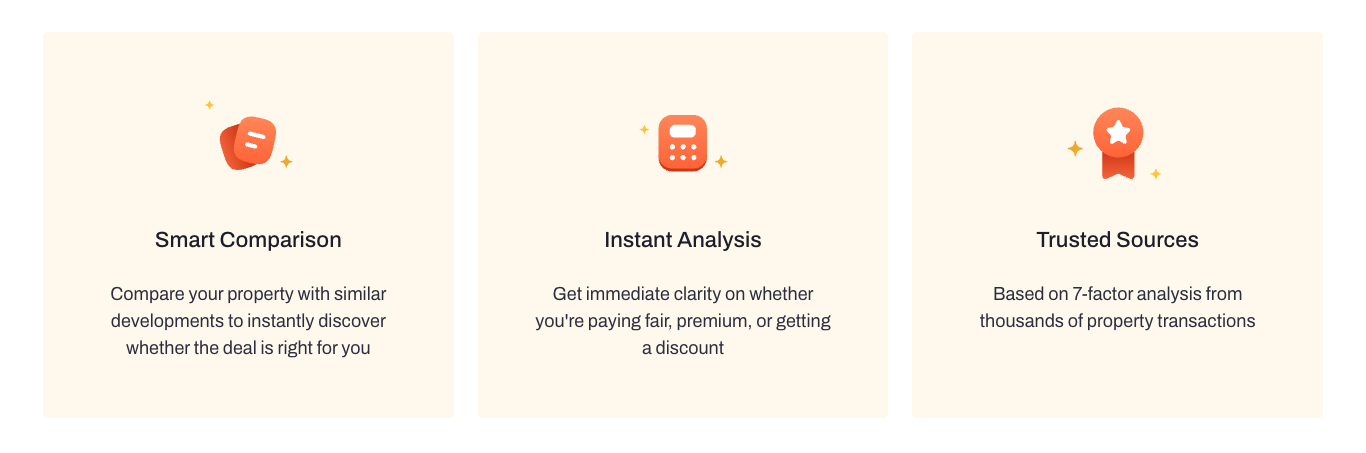 Smart Comparison

Compare your property with similar developments to instantly discover whether the deal is right for you

Instant Analysis

Get immediate clarity on whether you're paying fair, premium, or getting a discount

Trusted Sources

Based on 7-factor analysis from thousands of property transactions